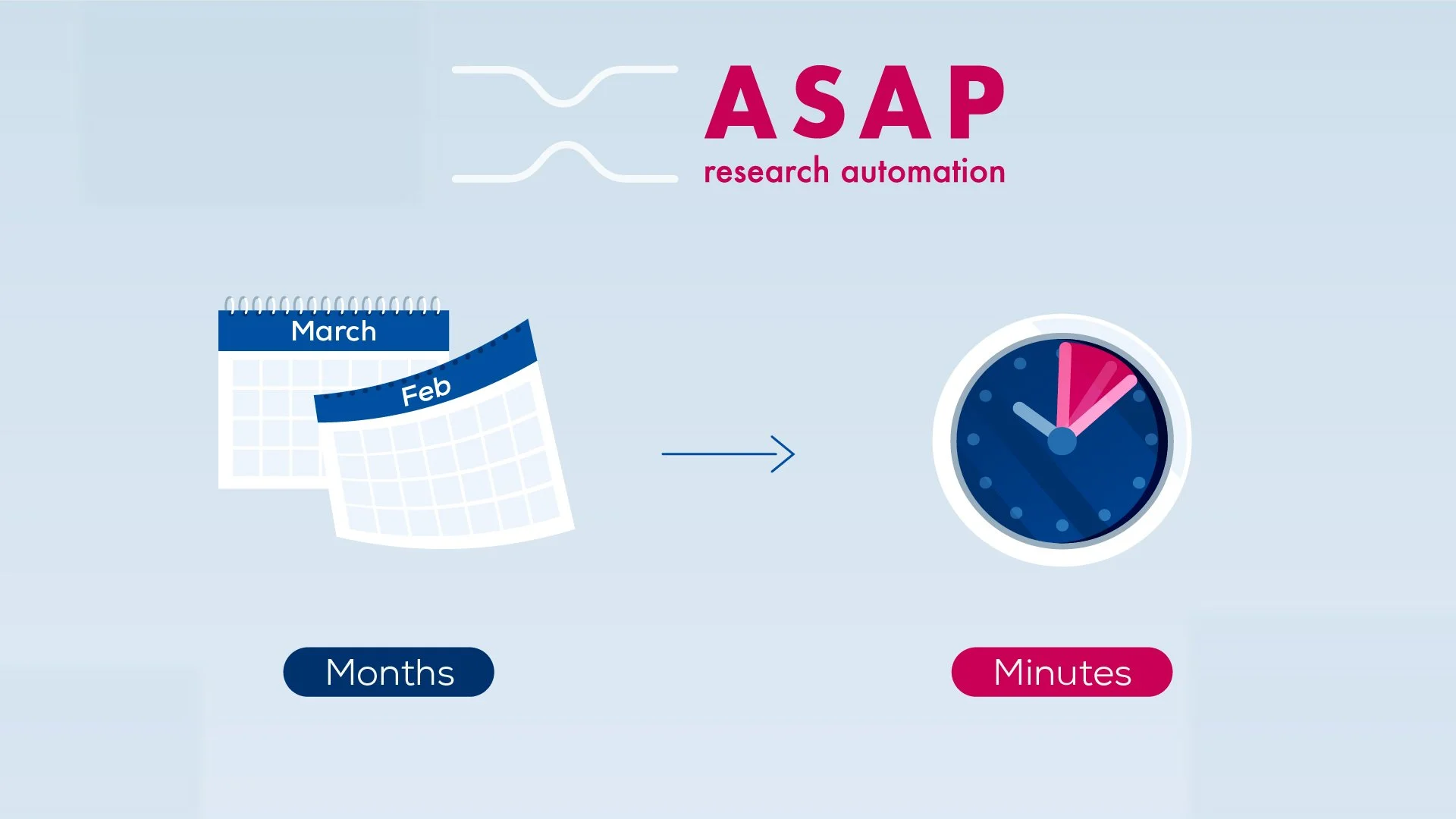 ASAP
research automation

March
Feb

Months

Minutes